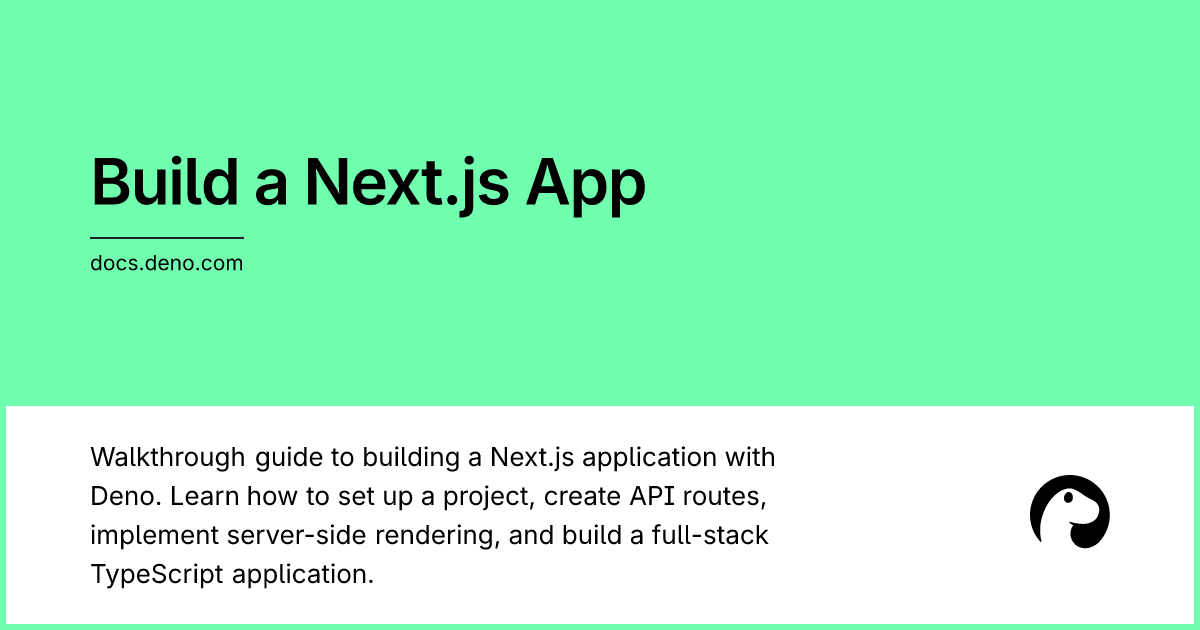 Build a Next.js App

docs.deno.com

Walkthrough guide to building a Next.js application with Deno. Learn how to set up a project, create API routes, implement server-side rendering, and build a full-stack TypeScript application.